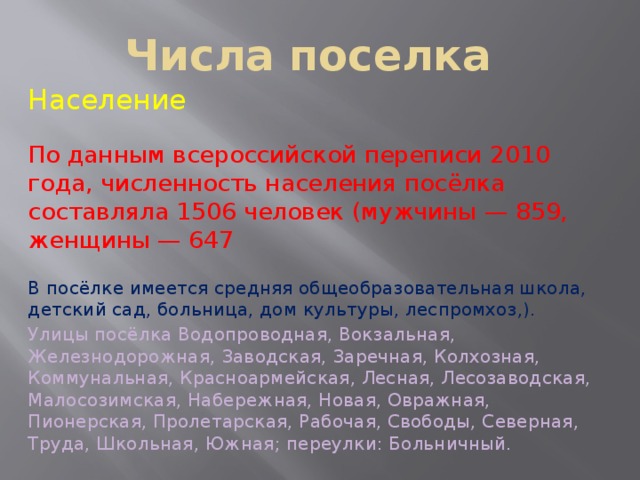 Числа поселка

Население

По данным всероссийской переписи 2010 года, численность населения посёлка составляла 1506 человек (мужчины — 859, женщины — 647

В посёлке имеется средняя общеобразовательная школа, детский сад, больница, дом культуры, леспромхоз,).

Улицы посёлка Водопроводная, Вокзальная, Железнодорожная, Заводская, Заречная, Колхозная, Коммунальная, Красноармейская, Лесная, Лесозаводская, Малосозимская, Набережная, Новая, Овражная, Пионерская, Пролетарская, Рабочая, Свободы, Северная, Труда, Школьная, Южная; переулки: Больничный.